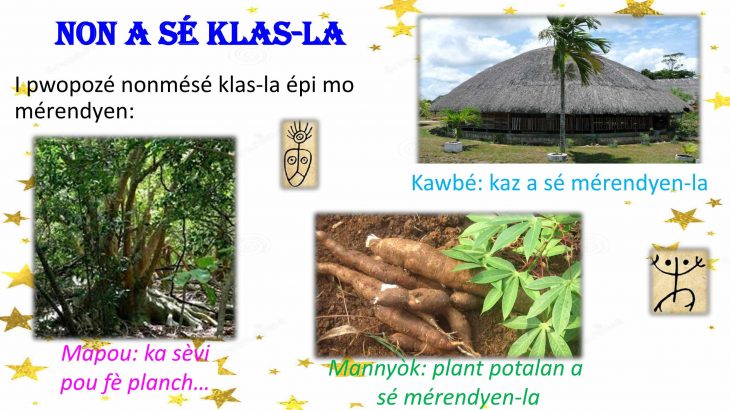 NON A SÉ KLAS-LA

I pwopozé nonmésé klas-la épi mo mérendyen:

Kawbé: kaz a sé mérendyen-la

Mapou: ka sèvi pou fè planch...

Mannyòk: plant potalan a sé mérendyen-la